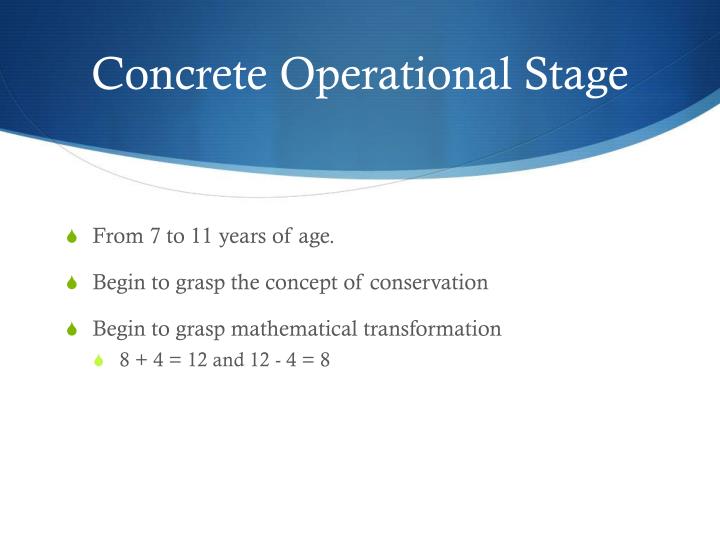 Concrete Operational Stage

From 7 to 11 years of age.

Begin to grasp the concept of conservation

Begin to grasp mathematical transformation

$8 + 4 = 12$ and $12 - 4 = 8$